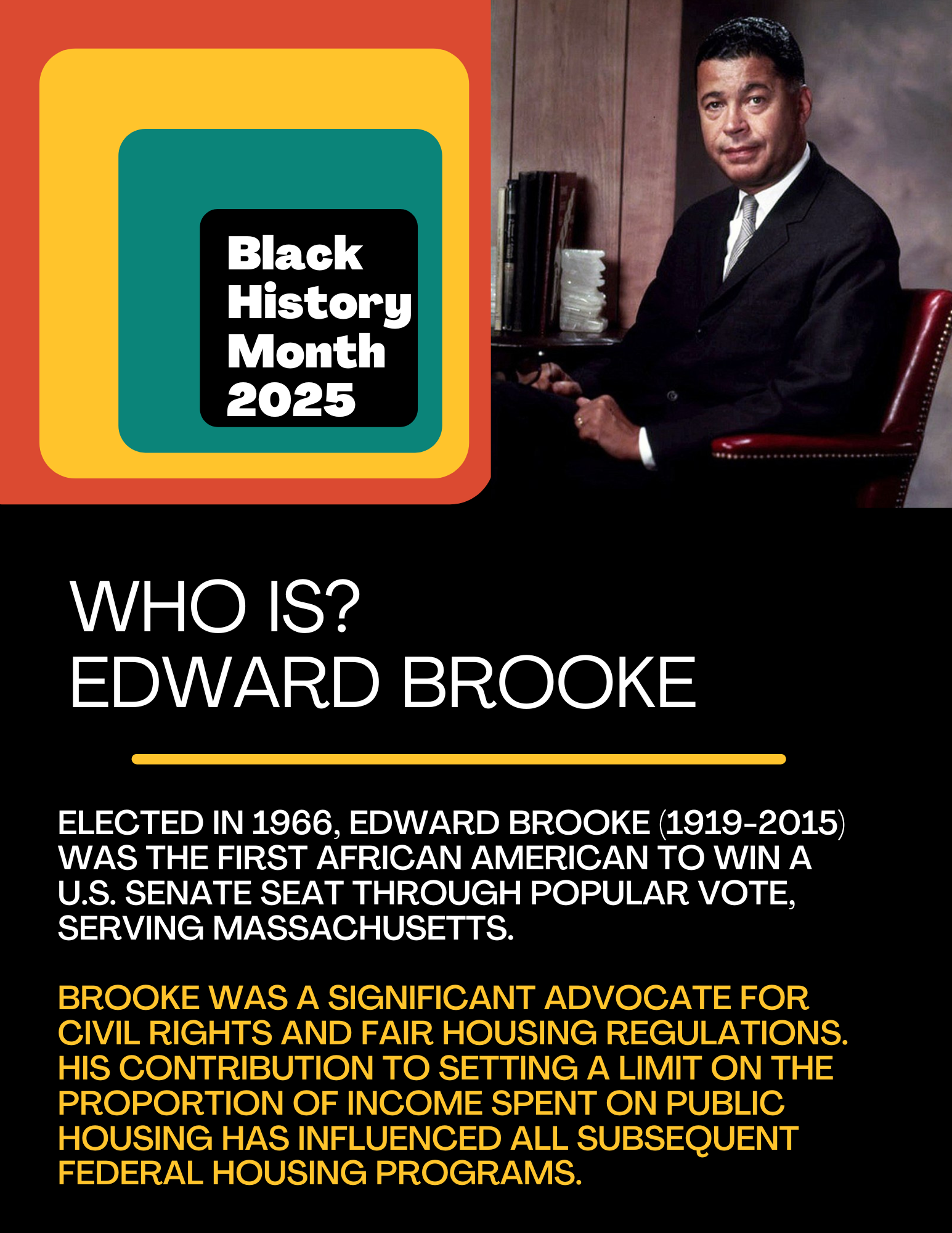 Black History Month 2025

WHO IS?
EDWARD BROOKE

ELECTED IN 1966, EDWARD BROOKE (1919-2015) WAS THE FIRST AFRICAN AMERICAN TO WIN A U.S. SENATE SEAT THROUGH POPULAR VOTE, SERVING MASSACHUSETTS.

BROOKE WAS A SIGNIFICANT ADVOCATE FOR CIVIL RIGHTS AND FAIR HOUSING REGULATIONS. HIS CONTRIBUTION TO SETTING A LIMIT ON THE PROPORTION OF INCOME SPENT ON PUBLIC HOUSING HAS INFLUENCED ALL SUBSEQUENT FEDERAL HOUSING PROGRAMS.